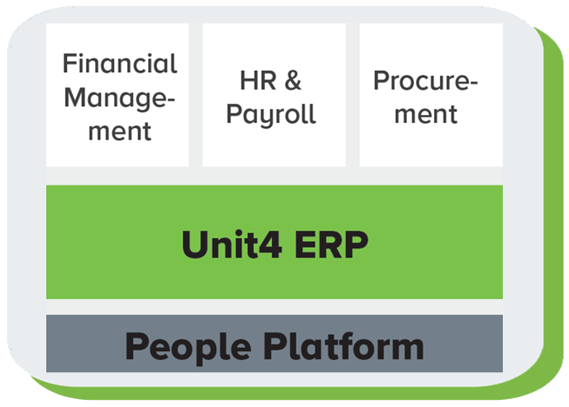 Financial Management

HR & Payroll

Procurement

Unit4 ERP

People Platform